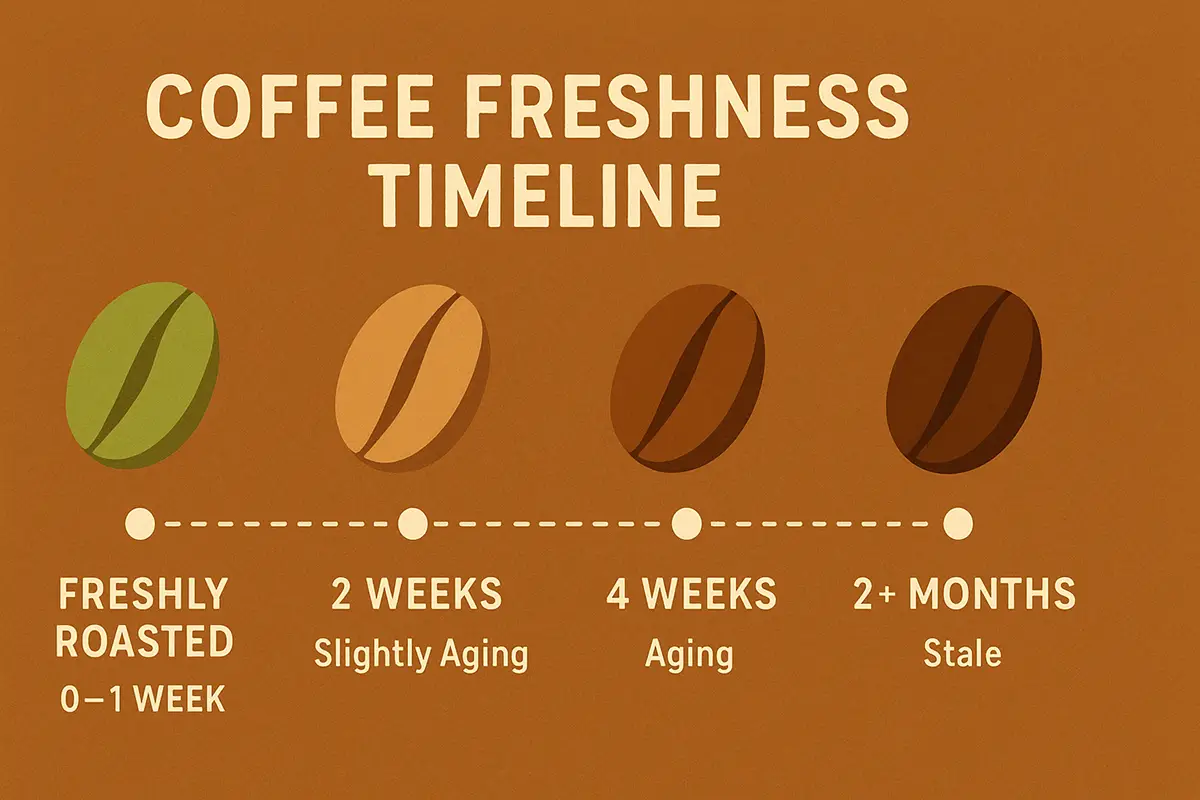 COFFEE FRESHNESS TIMELINE

FRESHLY ROASTED
0–1 WEEK

2 WEEKS
Slightly Aging

4 WEEKS
Aging

2+ MONTHS
Stale